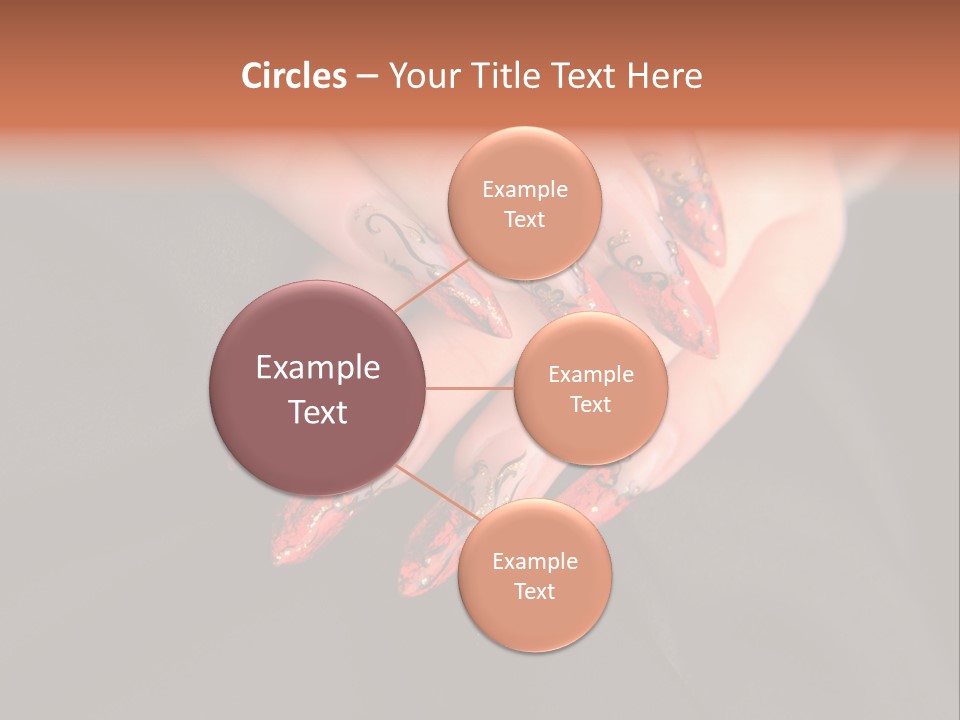 Circles – Your Title Text Here

Example Text

Example Text

Example Text

Example Text